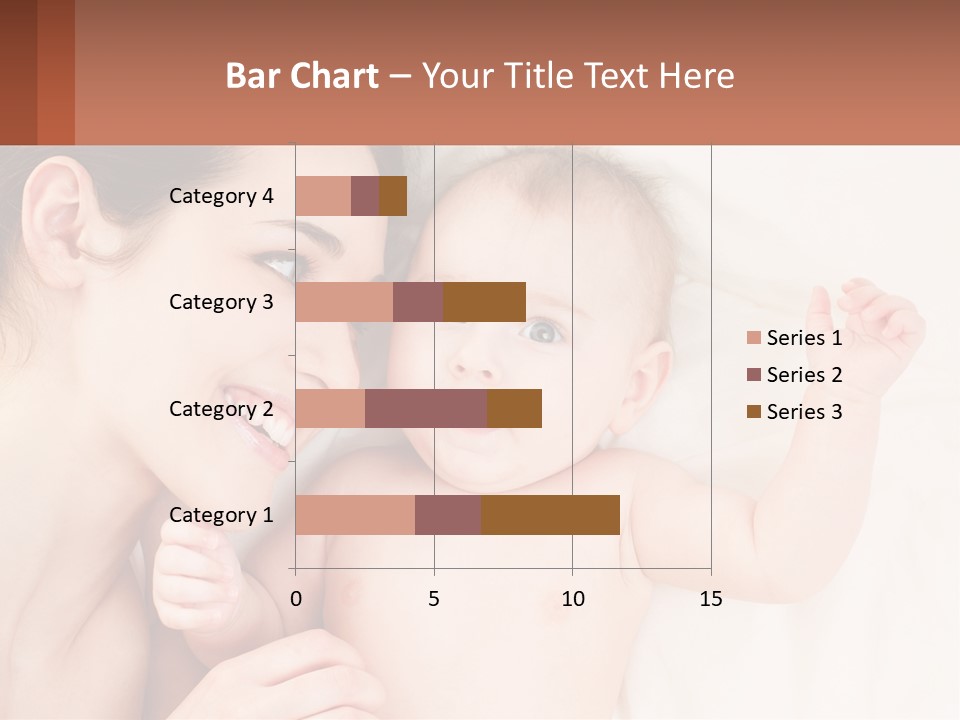 Bar Chart – Your Title Text Here

Category 4
Category 3
Category 2
Category 1

0
5
10
15

Series 1
Series 2
Series 3